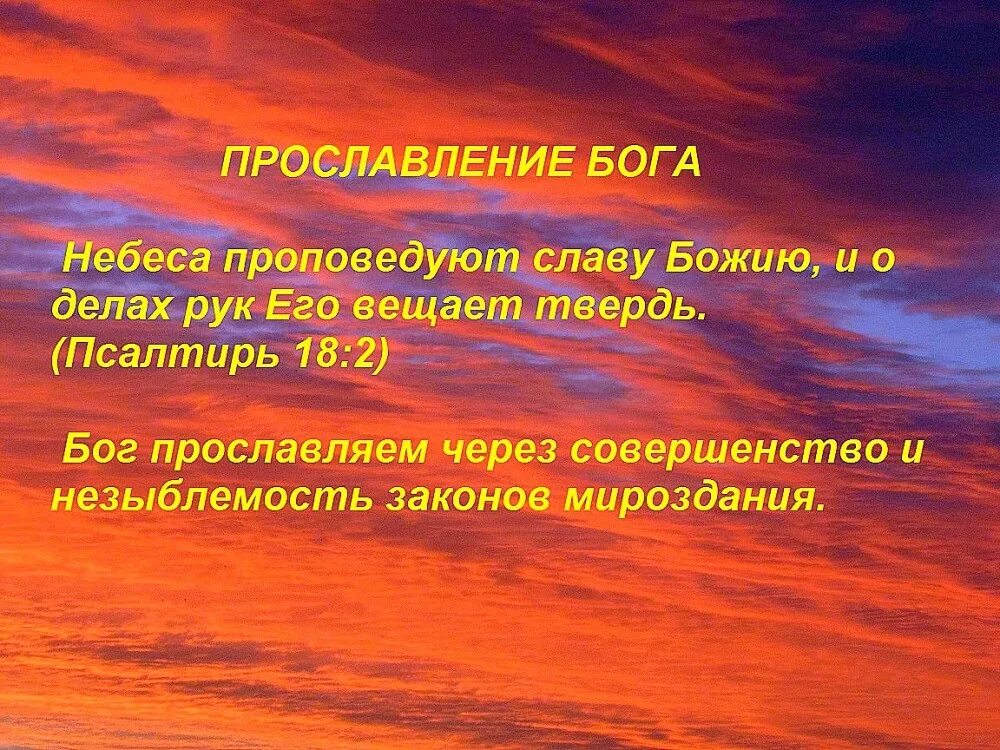 ПРОСЛАВЛЕНИЕ БОГА

Небеса проповедуют славу Божию, и о делах рук Его вещает твердь. (Псалтирь 18:2)

Бог прославляем через совершенство и незыблемость законов мироздания.